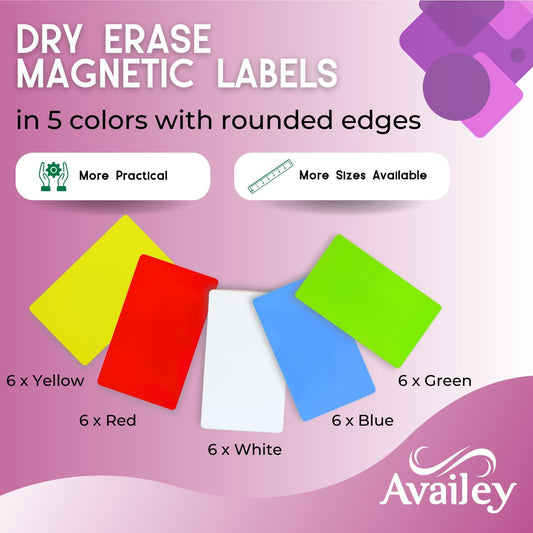 DRY ERASE
MAGNETIC LABELS

in 5 colors with rounded edges

More Practical

More Sizes Available

6 x Yellow

6 x Red

6 x White

6 x Blue

6 x Green

Availey